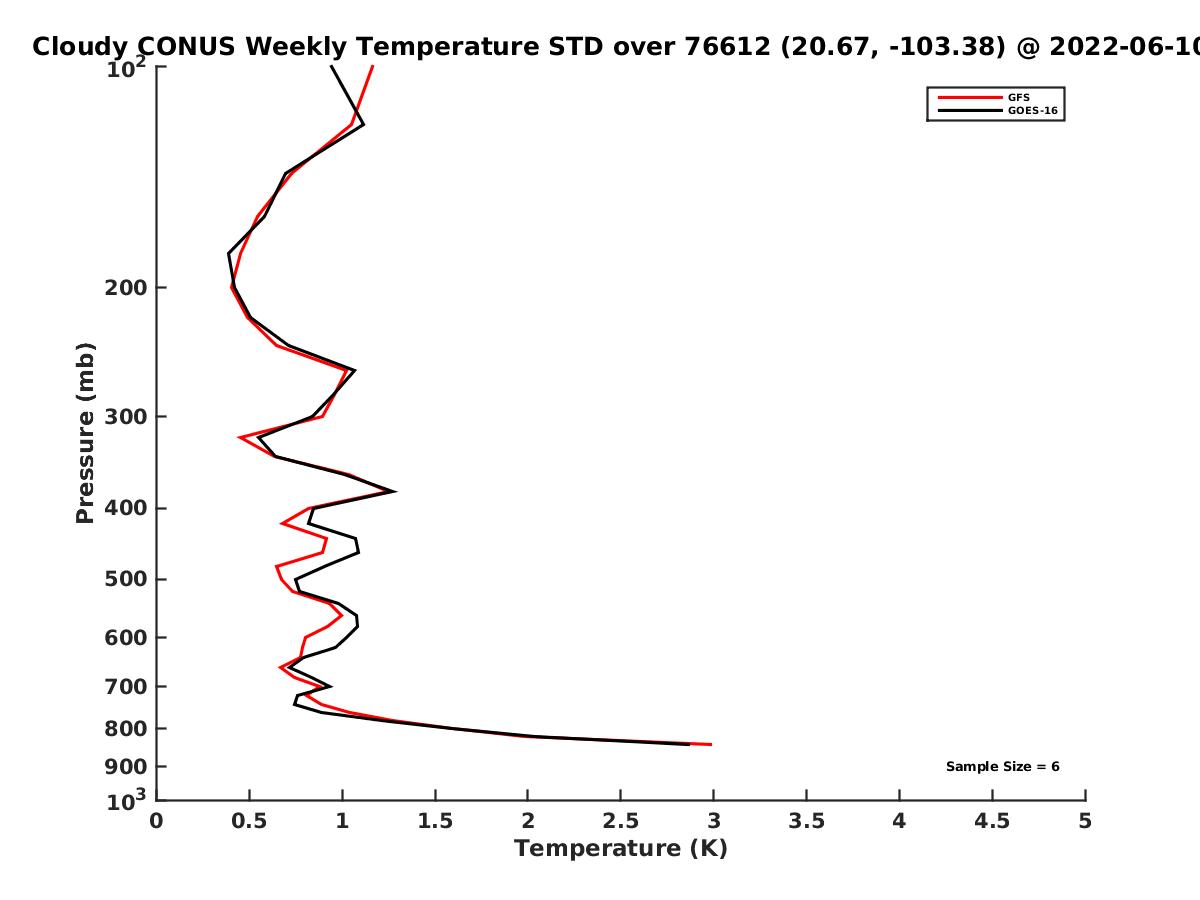 Cloudy CONUS Weekly Temperature STD over 76612 (20.67, -103.38) @ 2022-06-10

GFS
GOES-16

Pressure (mb)

$10^2$
200
300
400
500
600
700
800
900
$10^3$

Sample Size = 6

0
0.5
1
1.5
2
2.5
3
3.5
4
4.5
5

Temperature (K)